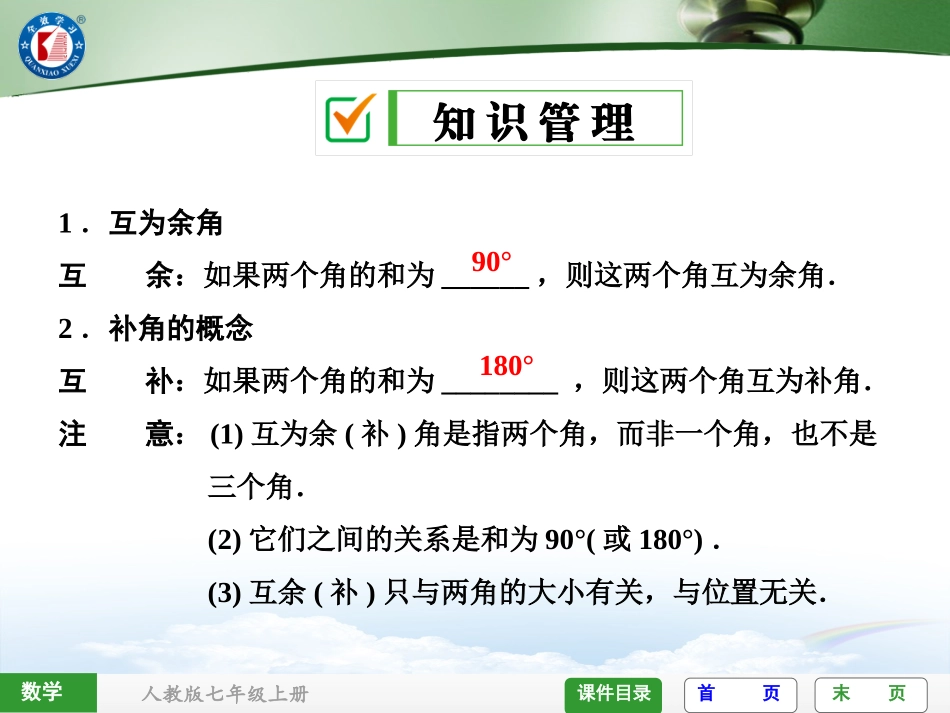 全效学习
QUANXIAO XUEXI

知识管理

1．互为余角

互　　余：如果两个角的和为 90° ，则这两个角互为余角．

2．补角的概念

互　　补：如果两个角的和为 180° ，则这两个角互为补角．

注　　意：(1) 互为余 ( 补 ) 角是指两个角，而非一个角，也不是三个角．

(2) 它们之间的关系是和为 90°( 或 180°) ．

(3) 互余 ( 补 ) 只与两角的大小有关，与位置无关．

数学　人教版七年级上册　课件目录　首　页　末　页